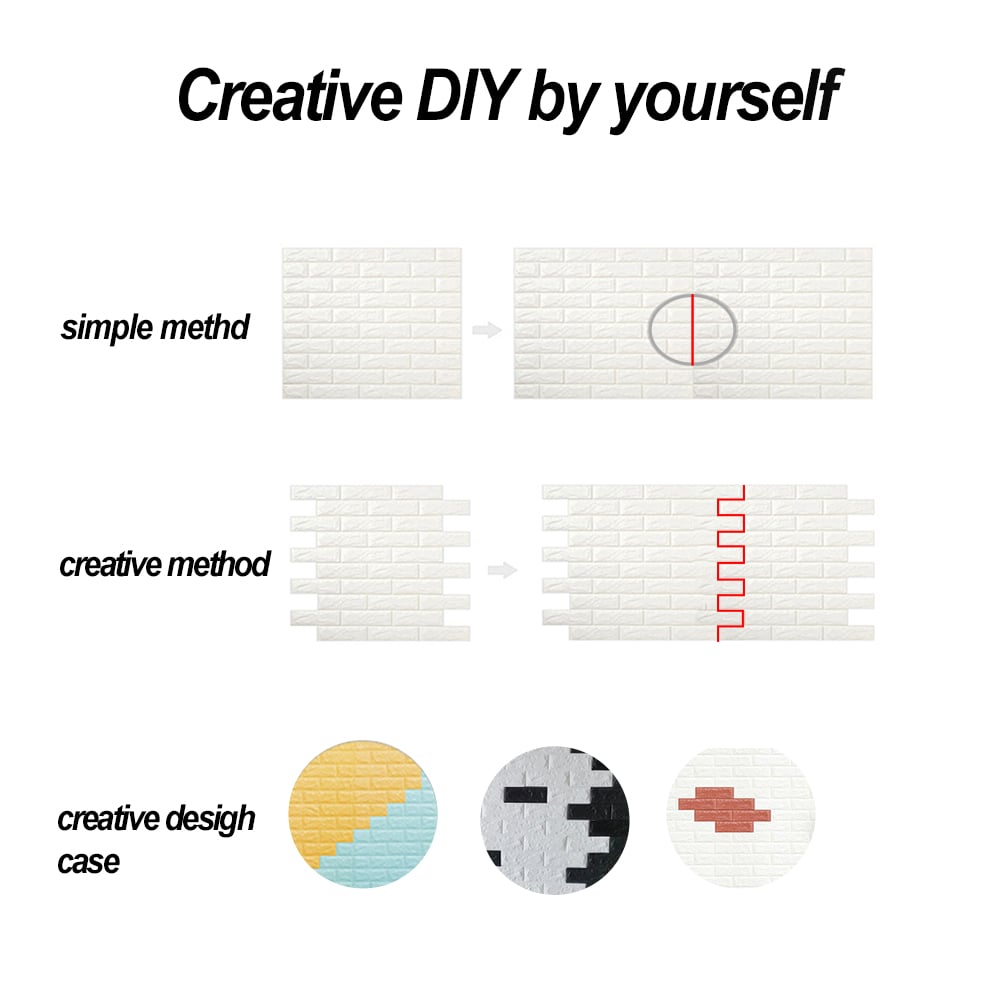 Creative DIY by yourself

simple methd

creative method

creative desigh case